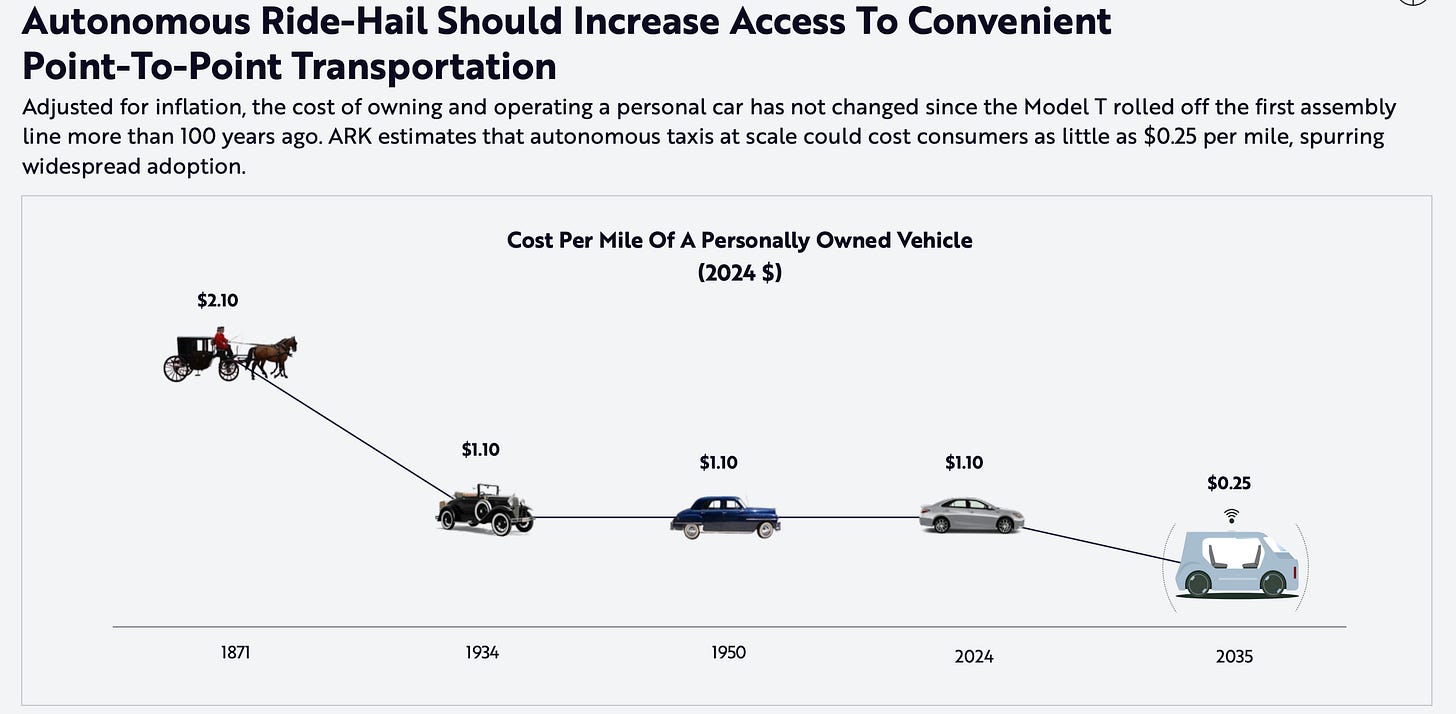 Autonomous Ride-Hail Should Increase Access To Convenient Point-To-Point Transportation

Adjusted for inflation, the cost of owning and operating a personal car has not changed since the Model T rolled off the first assembly line more than 100 years ago. ARK estimates that autonomous taxis at scale could cost consumers as little as \$0.25 per mile, spurring widespread adoption.

Cost Per Mile Of A Personally Owned Vehicle
(2024 \$)

\$2.10

\$1.10

\$1.10

\$1.10

\$0.25

1871

1934

1950

2024

2035